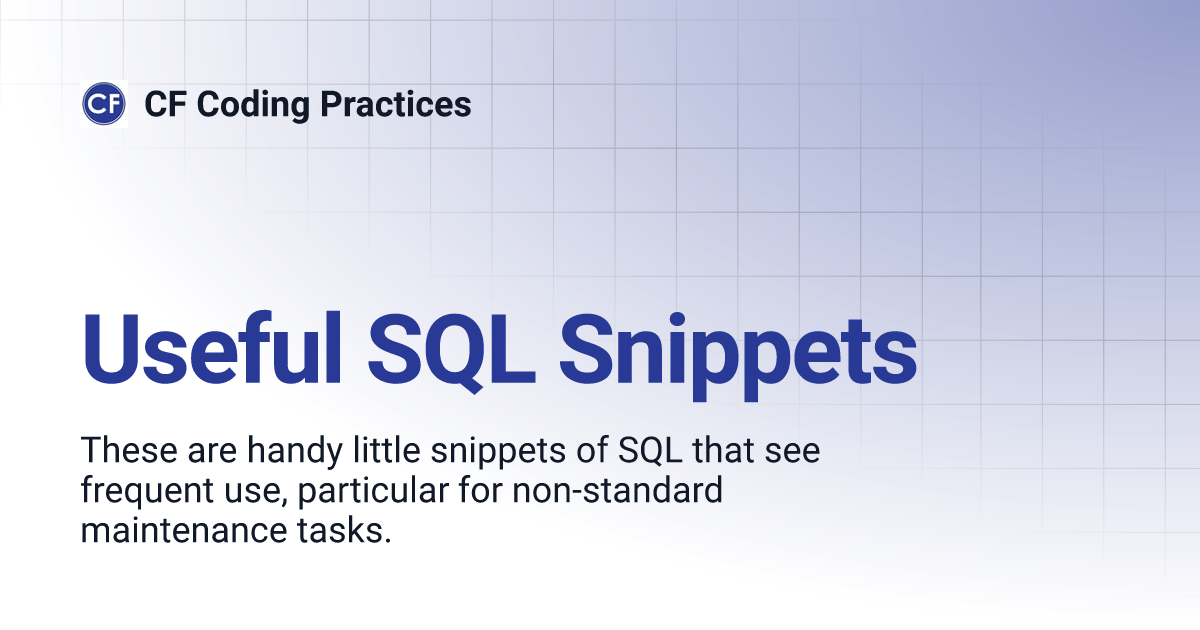 CF CF Coding Practices

Useful SQL Snippets

These are handy little snippets of SQL that see frequent use, particular for non-standard maintenance tasks.